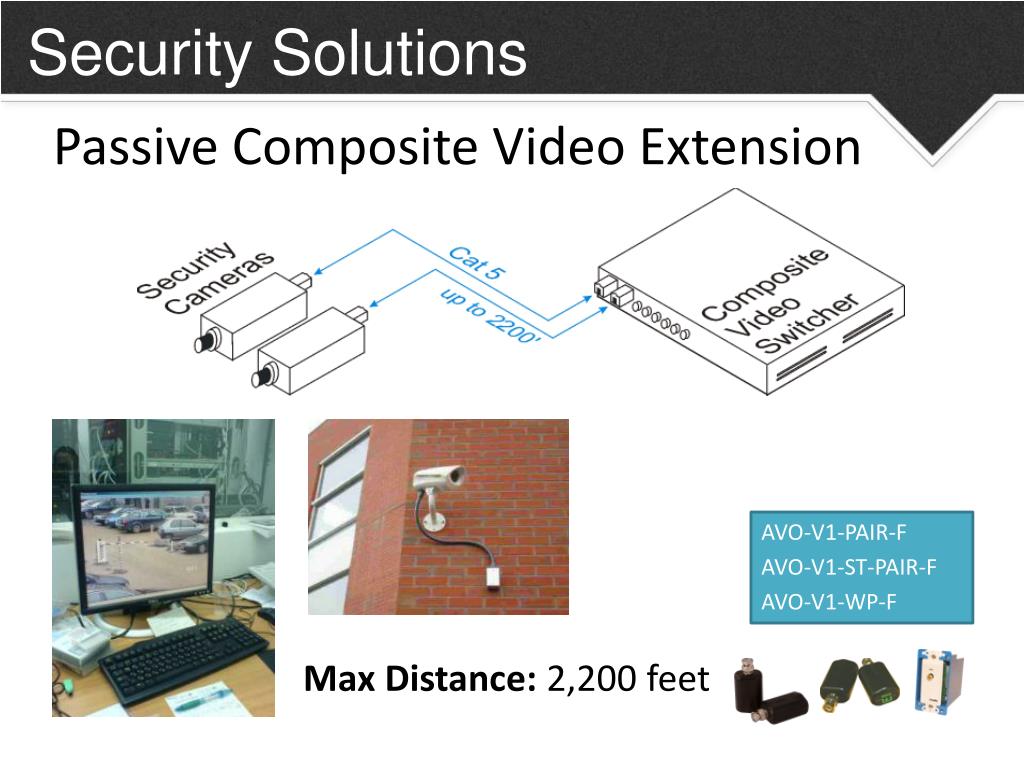 Security Solutions

Passive Composite Video Extension

Security Cameras

Cat 5

up to 2200'

Composite Video Switcher

AVO-V1-PAIR-F
AVO-V1-ST-PAIR-F
AVO-V1-WP-F

**Max Distance:** 2,200 feet